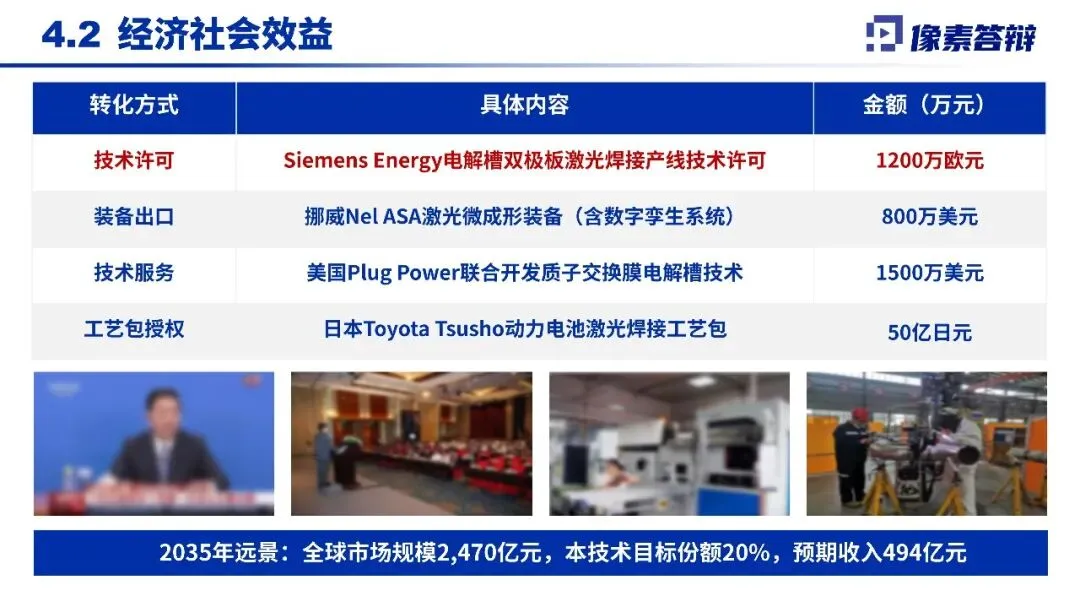 4.2 经济社会效益

像素答辩

| 转化方式 | 具体内容 | 金额（万元） |
|---|---|---|
| 技术许可 | Siemens Energy电解槽双极板激光焊接产线技术许可 | 1200万欧元 |
| 装备出口 | 挪威Nel ASA激光微成形装备（含数字孪生系统） | 800万美元 |
| 技术服务 | 美国Plug Power联合开发质子交换膜电解槽技术 | 1500万美元 |
| 工艺包授权 | 日本Toyota Tsusho动力电池激光焊接工艺包 | 50亿日元 |

2035年远景：全球市场规模2,470亿元，本技术目标份额20%，预期收入494亿元